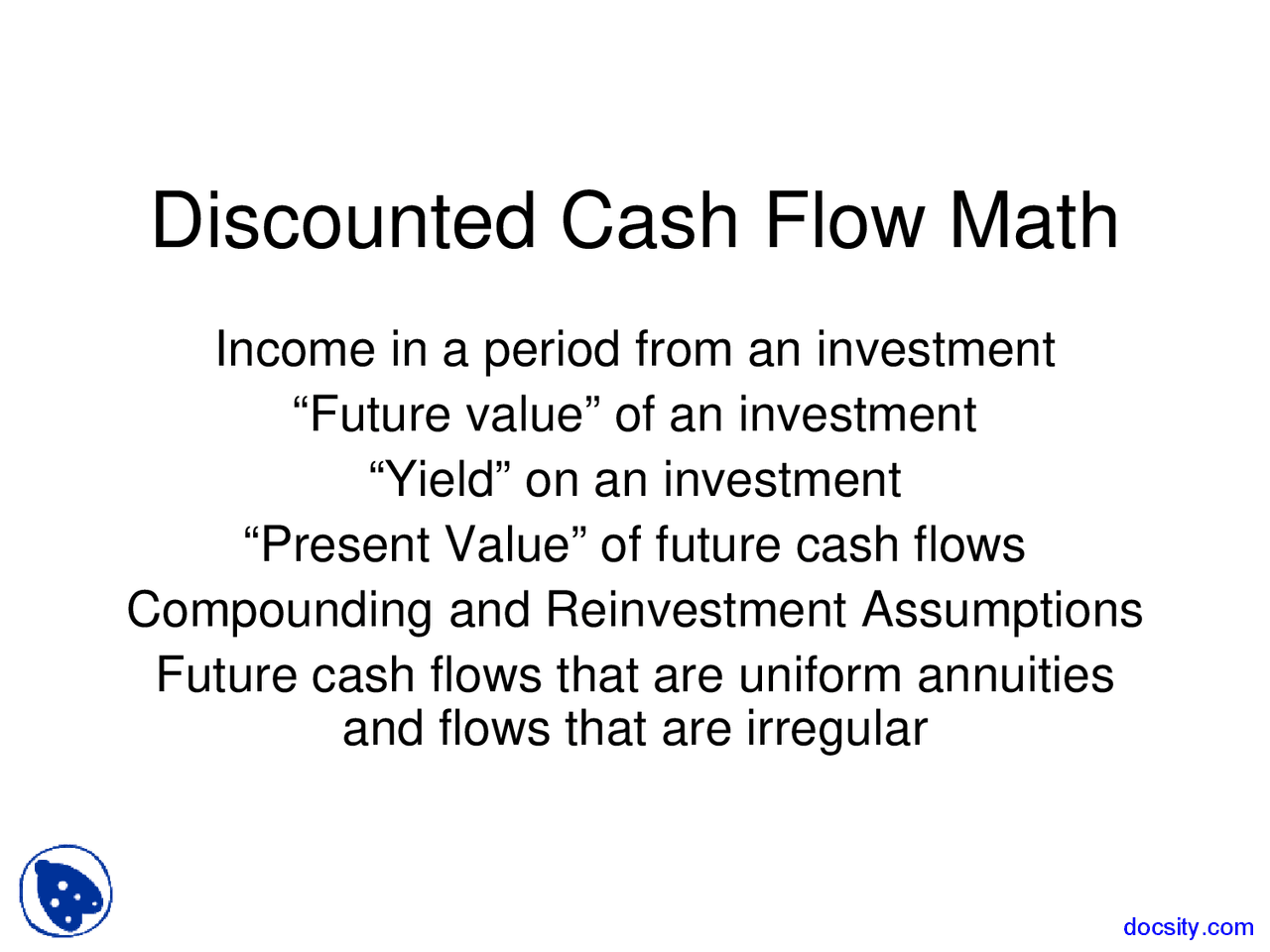 Discounted Cash Flow Math

Income in a period from an investment

“Future value” of an investment

“Yield” on an investment

“Present Value” of future cash flows

Compounding and Reinvestment Assumptions

Future cash flows that are uniform annuities and flows that are irregular

docsity.com